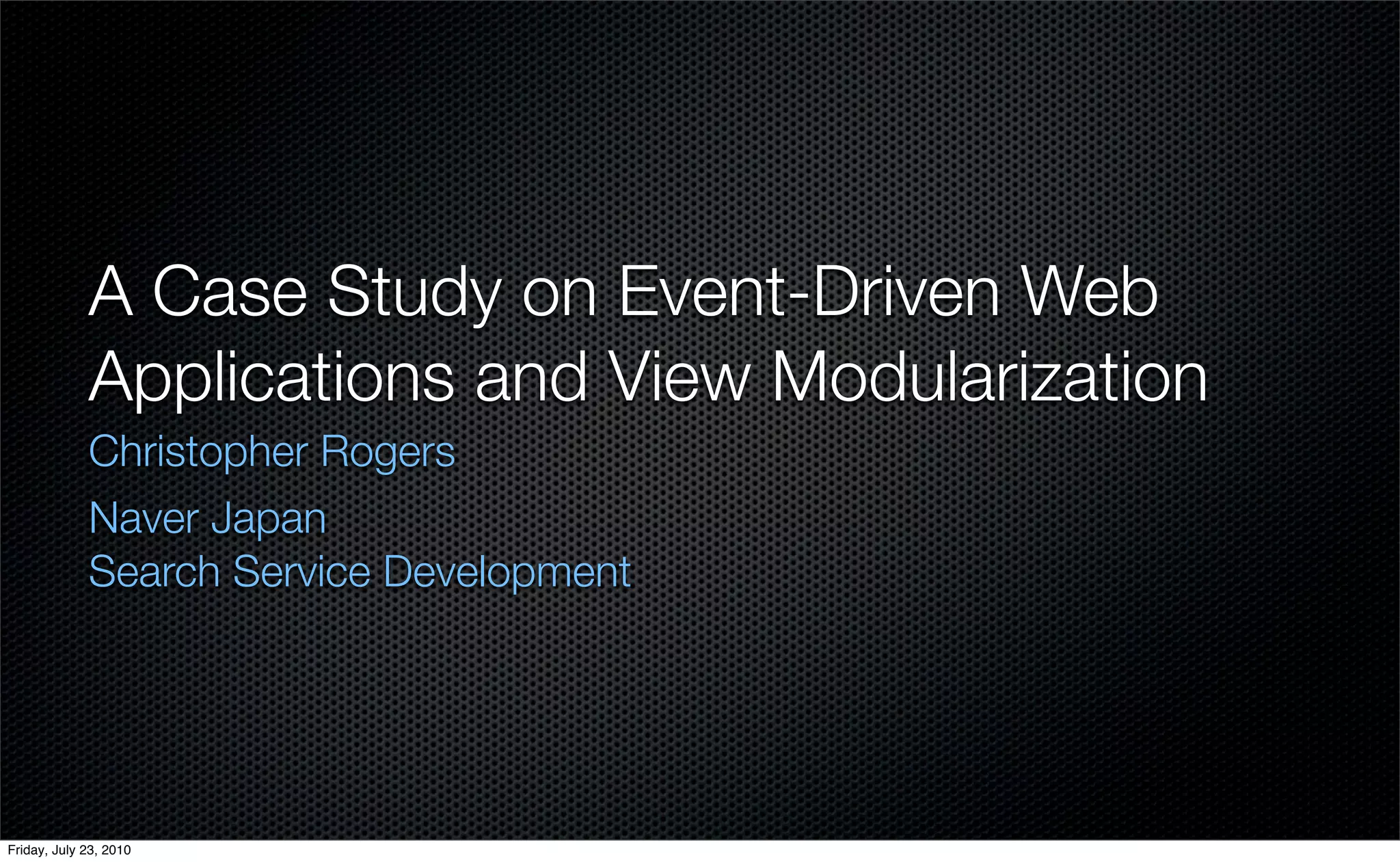 A Case Study on Event-Driven Web Applications and View Modularization

Christopher Rogers

Naver Japan
Search Service Development

Friday, July 23, 2010